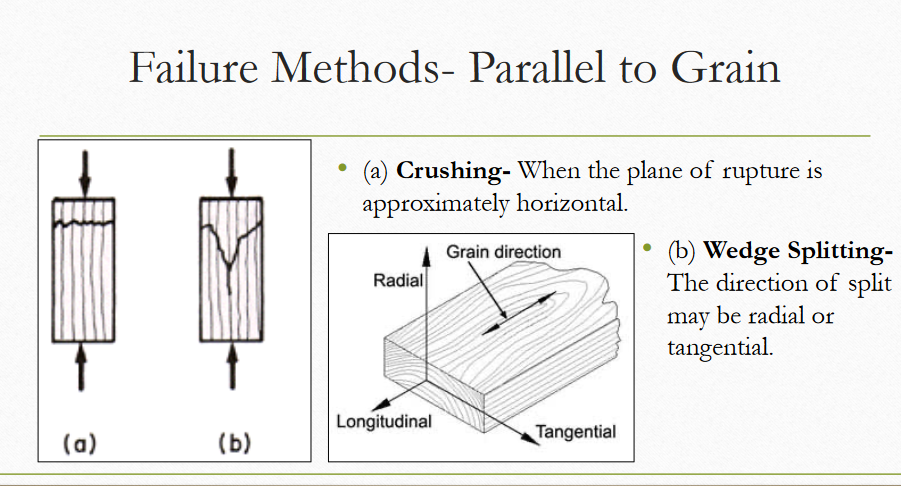 Failure Methods- Parallel to Grain

(a)

(b)

• (a) **Crushing-** When the plane of rupture is approximately horizontal.

Grain direction

Radial

Longitudinal

Tangential

• (b) **Wedge Splitting-** The direction of split may be radial or tangential.